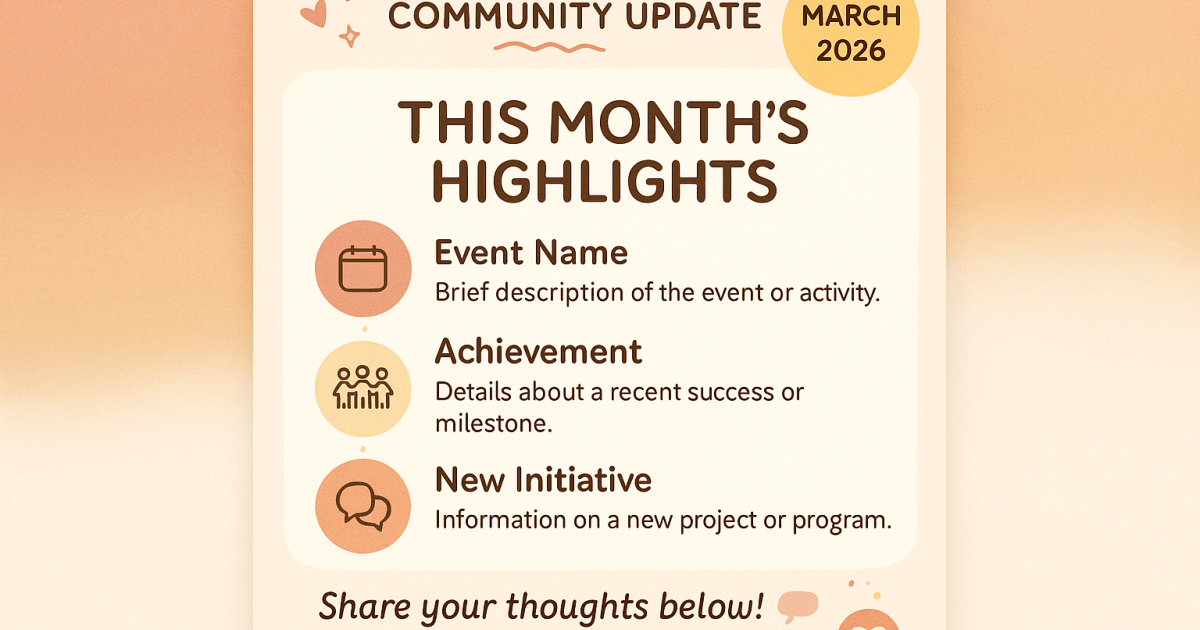 COMMUNITY UPDATE

MARCH 2026

THIS MONTH'S HIGHLIGHTS

Event Name
Brief description of the event or activity.

Achievement
Details about a recent success or milestone.

New Initiative
Information on a new project or program.

Share your thoughts below!